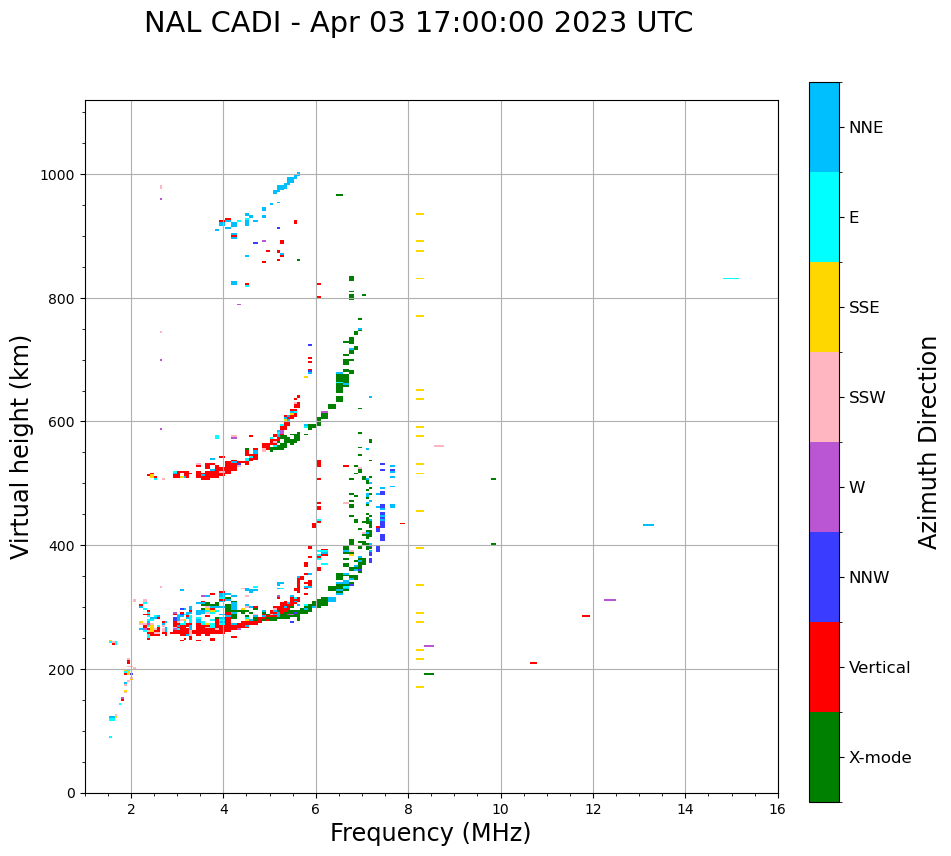 NAL CADI - Apr 03 17:00:00 2023 UTC

Virtual height (km)

1000
800
600
400
200
0

2
4
6
8
10
12
14
16

Frequency (MHz)

NNE
E
SSE
SSW
W
NNW
Vertical
X-mode

Azimuth Direction